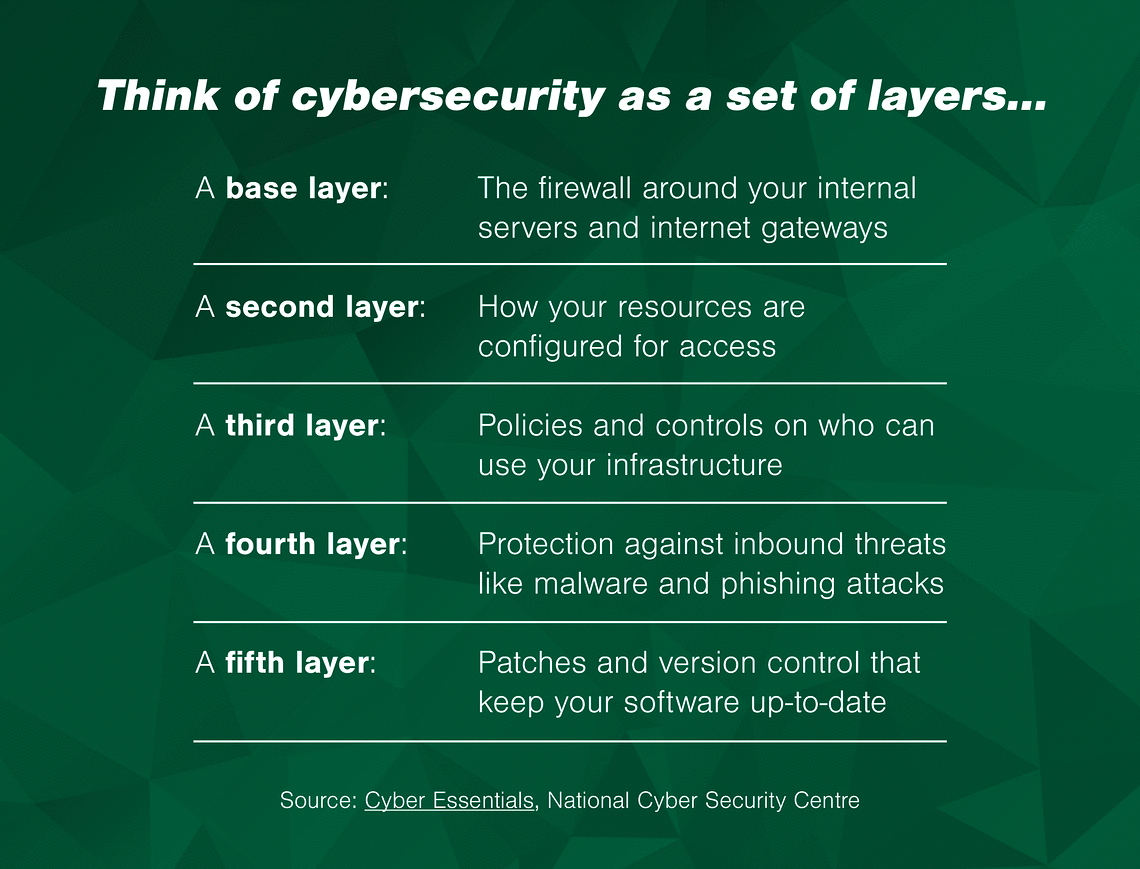 Think of cybersecurity as a set of layers...

| | |
|---|---|
| A base layer: | The firewall around your internal servers and internet gateways |
| A second layer: | How your resources are configured for access |
| A third layer: | Policies and controls on who can use your infrastructure |
| A fourth layer: | Protection against inbound threats like malware and phishing attacks |
| A fifth layer: | Patches and version control that keep your software up-to-date |

Source: Cyber Essentials, National Cyber Security Centre